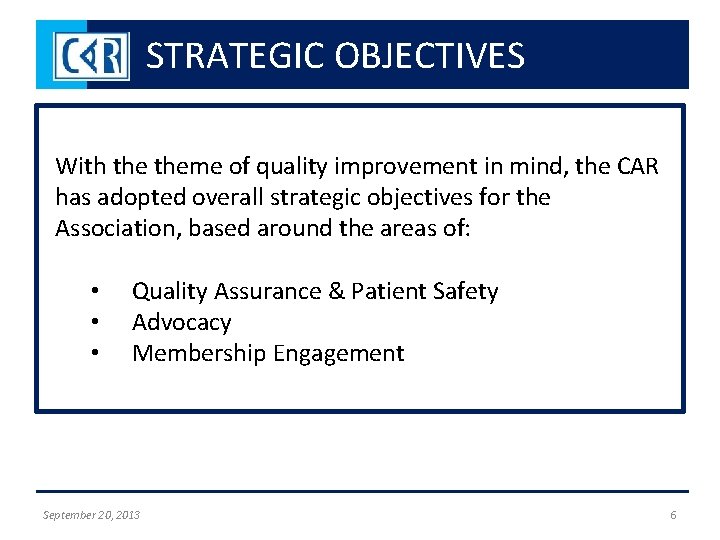 CAR STRATEGIC OBJECTIVES

With the theme of quality improvement in mind, the CAR has adopted overall strategic objectives for the Association, based around the areas of:

• Quality Assurance & Patient Safety
• Advocacy
• Membership Engagement

September 20, 2013

6